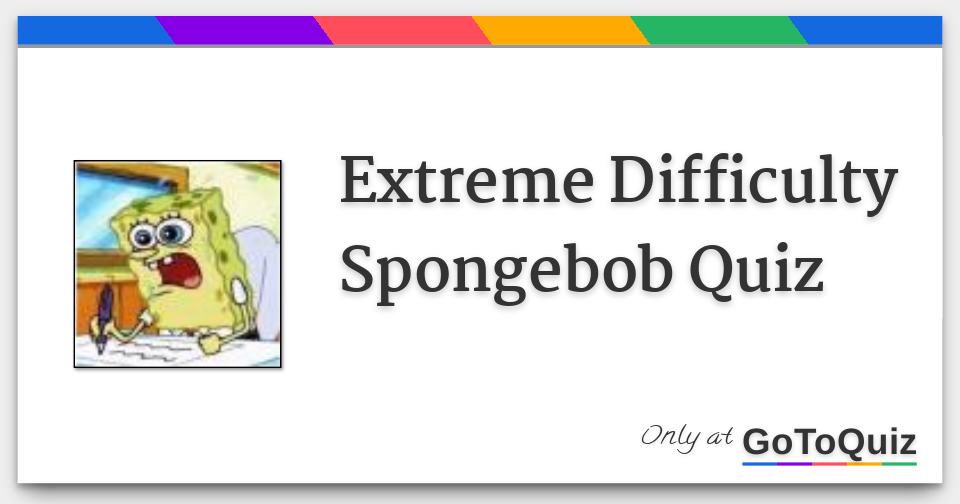 Extreme Difficulty Spongebob Quiz

Only at GoToQuiz